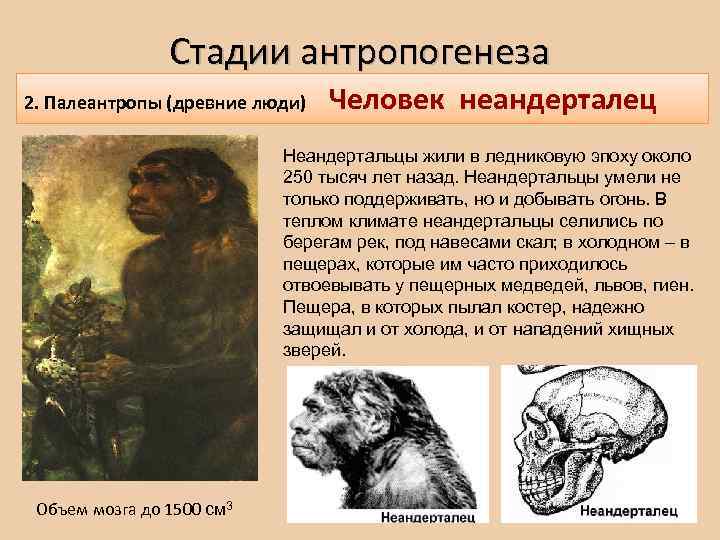 Стадии антропогенеза

2. Палеантропы (древние люди) Человек неандерталец

Неандертальцы жили в ледниковую эпоху около 250 тысяч лет назад. Неандертальцы умели не только поддерживать, но и добывать огонь. В теплом климате неандертальцы селились по берегам рек, под навесами скал; в холодном – в пещерах, которые им часто приходилось отвоевывать у пещерных медведей, львов, гиен. Пещера, в которых пылал костер, надежно защищал и от холода, и от нападений хищных зверей.

Объем мозга до 1500 см$^3$

Неандерталец

Неандерталец